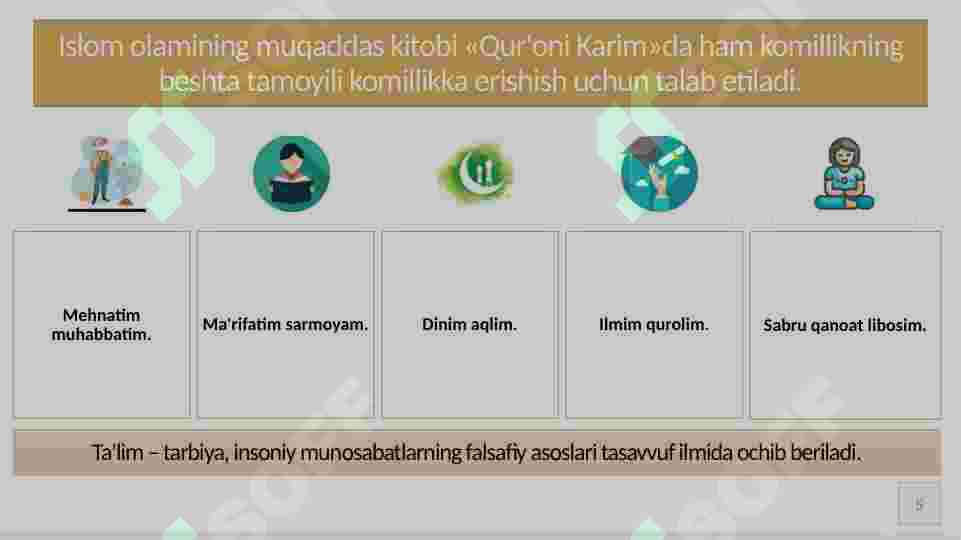 Islom olamining muqaddas kitobi «Qur'oni Karim»da ham komillikning beshta tamoyili komillikka erishish uchun talab etiladi.

Mehnatim muhabbatim.

Ma'rifatim sarmoyam.

Dinim aqlim.

Ilmim qurolim.

Sabru qanoat libosim.

Ta'lim – tarbiya, insoniy munosabatlarning falsafiy asoslari tasavvuf ilmida ochib beriladi.

5